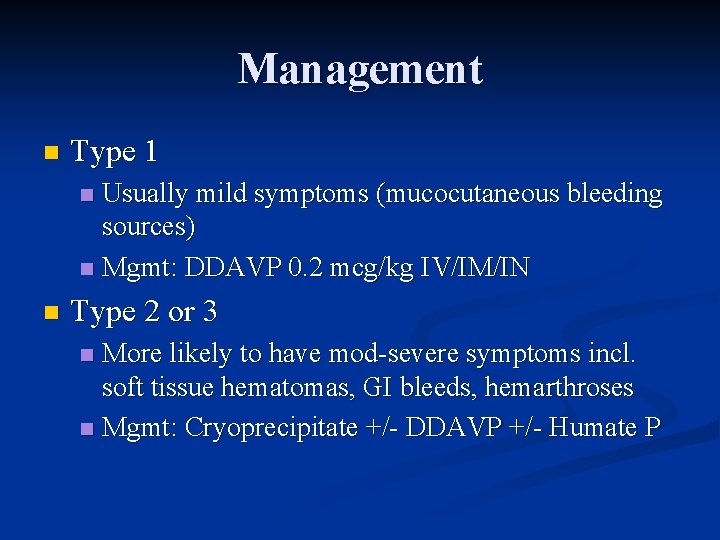 Management

Type 1
Usually mild symptoms (mucocutaneous bleeding sources)
Mgmt: DDAVP 0.2 mcg/kg IV/IM/IN

Type 2 or 3
More likely to have mod-severe symptoms incl. soft tissue hematomas, GI bleeds, hemarthroses
Mgmt: Cryoprecipitate +/- DDAVP +/- Humate P